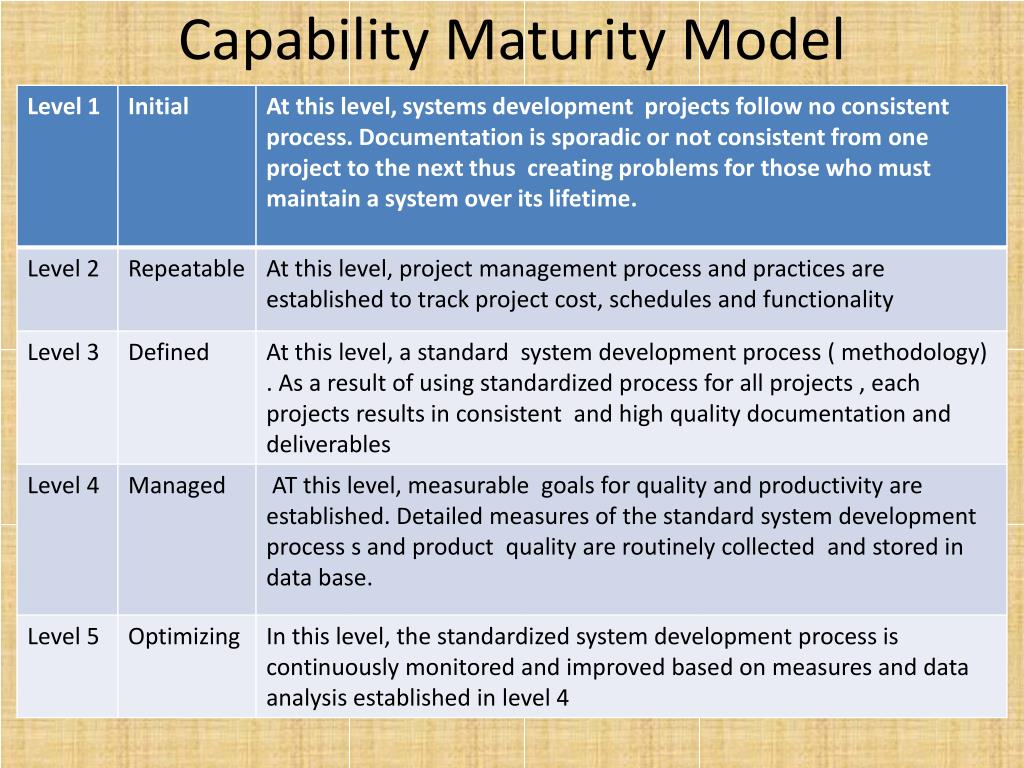 Capability Maturity Model

| Level 1 | Initial | At this level, systems development projects follow no consistent process. Documentation is sporadic or not consistent from one project to the next thus creating problems for those who must maintain a system over its lifetime. |
|---|---|---|
| Level 2 | Repeatable | At this level, project management process and practices are established to track project cost, schedules and functionality |
| Level 3 | Defined | At this level, a standard system development process ( methodology) . As a result of using standardized process for all projects , each projects results in consistent and high quality documentation and deliverables |
| Level 4 | Managed | AT this level, measurable goals for quality and productivity are established. Detailed measures of the standard system development process s and product quality are routinely collected and stored in data base. |
| Level 5 | Optimizing | In this level, the standardized system development process is continuously monitored and improved based on measures and data analysis established in level 4 |